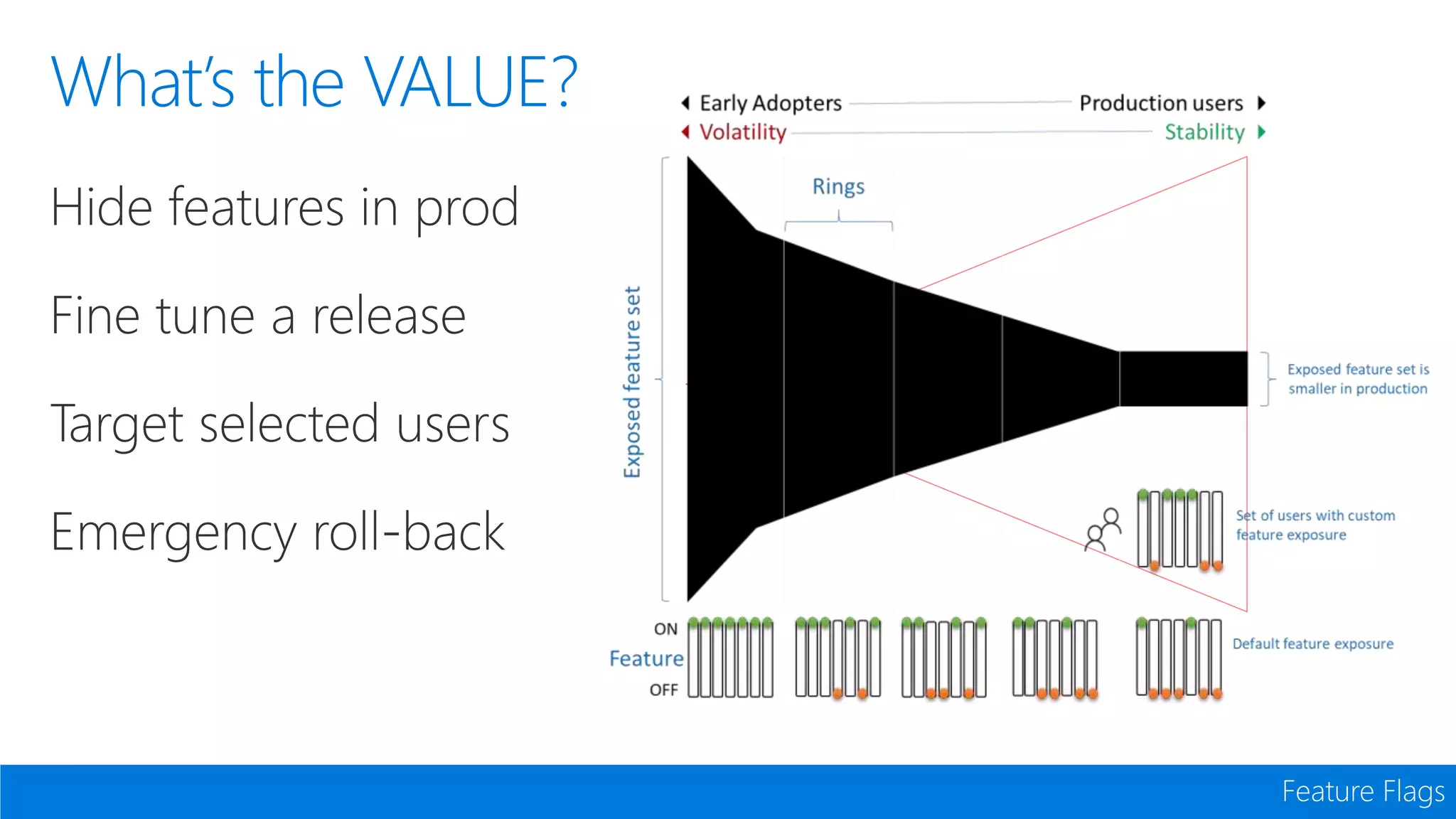 What's the VALUE?

Hide features in prod

Fine tune a release

Target selected users

Emergency roll-back

Early Adopters

Production users

Volatility

Stability

Rings

Exposed feature set

Exposed feature set is smaller in production

Set of users with custom feature exposure

ON

Feature

OFF

Default feature exposure

Feature Flags